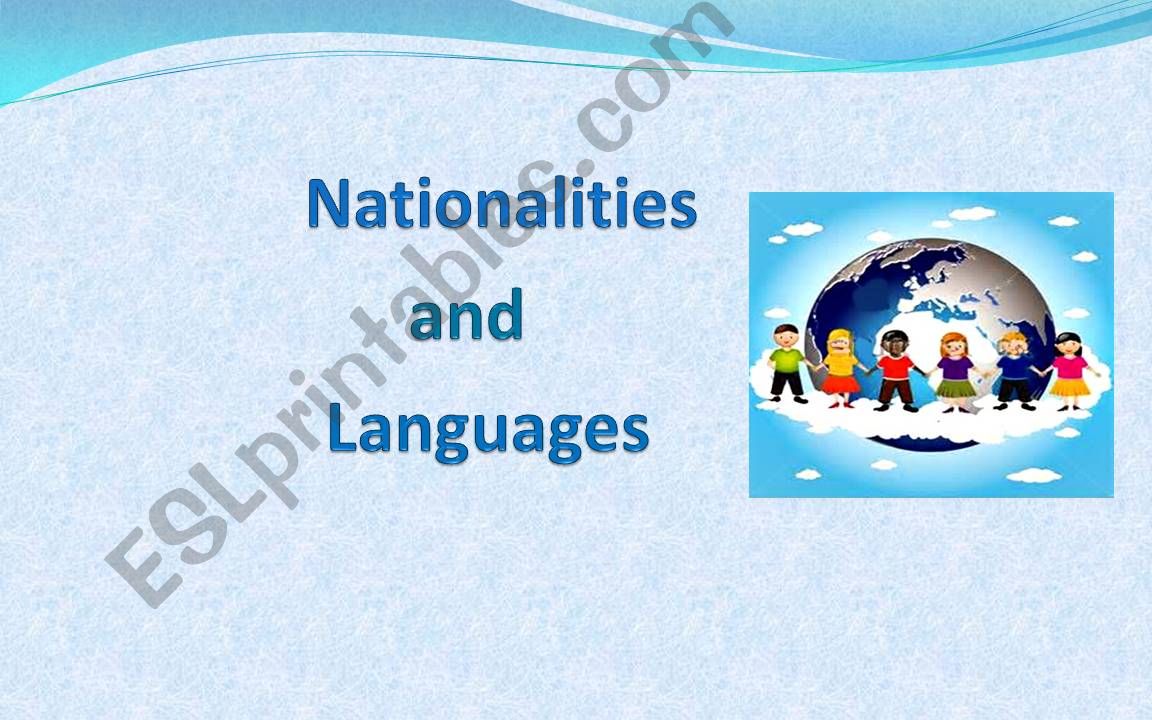 Nationalities

and

Languages

ESLprintables.com